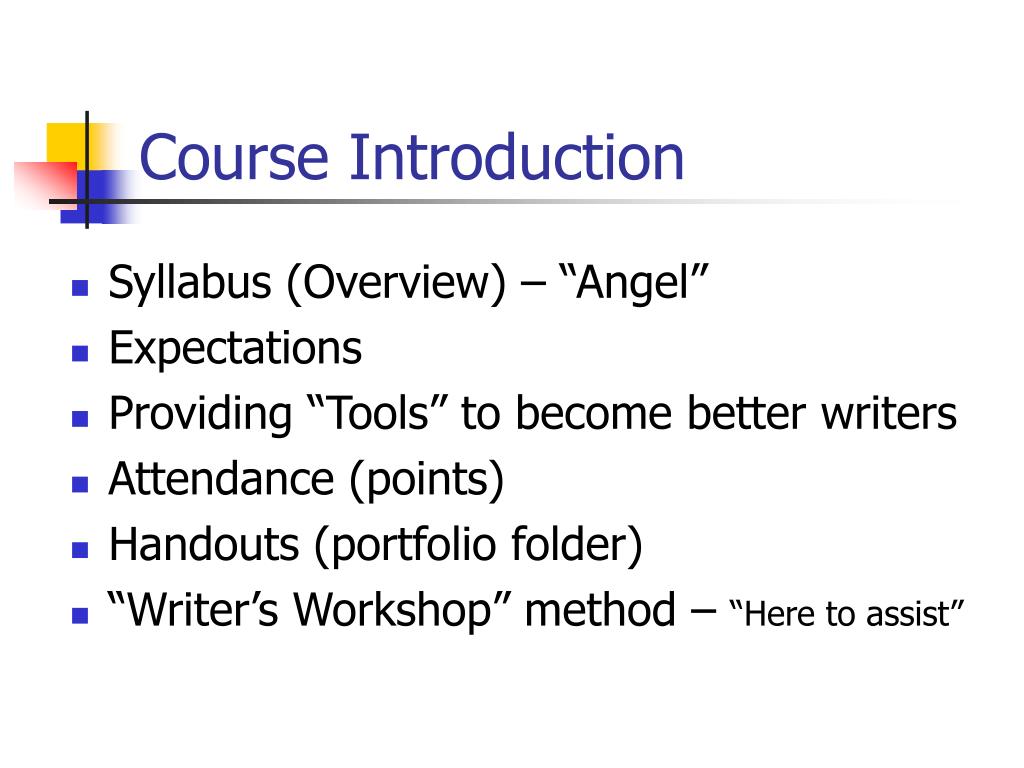 Course Introduction

- Syllabus (Overview) – “Angel”
- Expectations
- Providing “Tools” to become better writers
- Attendance (points)
- Handouts (portfolio folder)
- “Writer’s Workshop” method – “Here to assist”